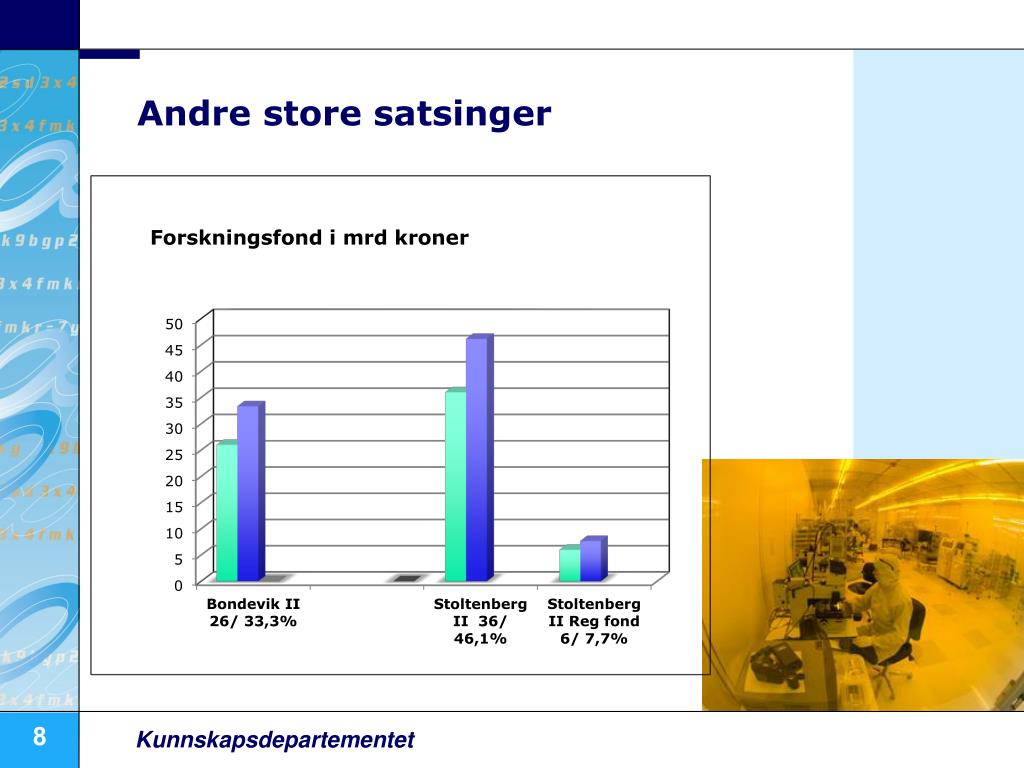 Andre store satsinger

Forskningsfond i mrd kroner

50
45
40
35
30
25
20
15
10
5
0

Bondevik II 26/ 33,3%

Stoltenberg II 36/ 46,1%

Stoltenberg II Reg fond 6/ 7,7%

8

Kunnskapsdepartementet